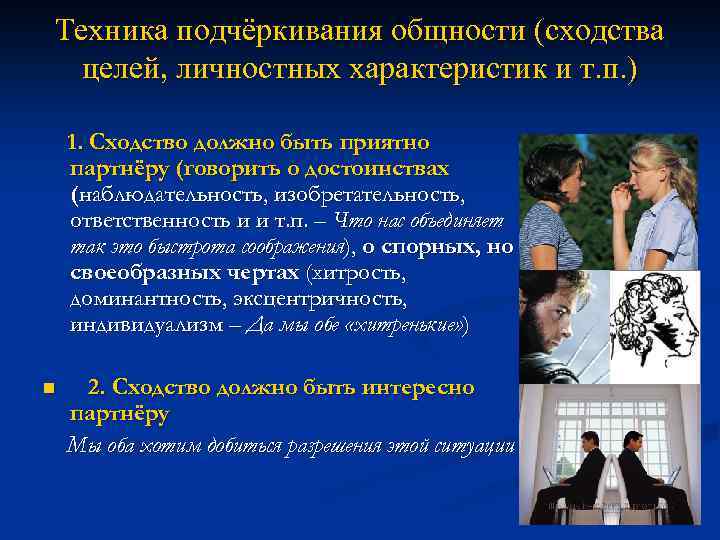 Техника подчёркивания общности (сходства целей, личностных характеристик и т.п.)

1. Сходство должно быть приятно партнёру (говорить о достоинствах (наблюдательность, изобретательность, ответственность и и т.п. – Что нас объединяет так это быстрота соображения), о спорных, но своеобразных чертах (хитрость, доминантность, эксцентричность, индивидуализм – Да мы обе «хитренькие»)

■ 2. Сходство должно быть интересно партнёру

Мы оба хотим добиться разрешения этой ситуации